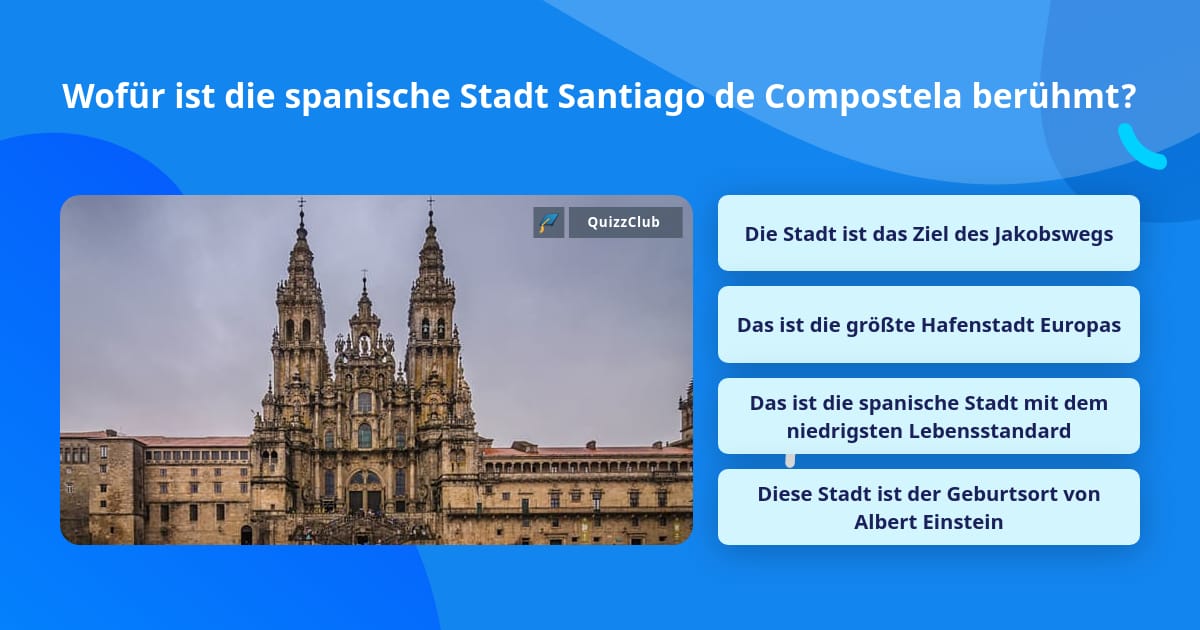 Wofür ist die spanische Stadt Santiago de Compostela berühmt?

QuizzClub

Die Stadt ist das Ziel des Jakobswegs

Das ist die größte Hafenstadt Europas

Das ist die spanische Stadt mit dem niedrigsten Lebensstandard

Diese Stadt ist der Geburtsort von Albert Einstein